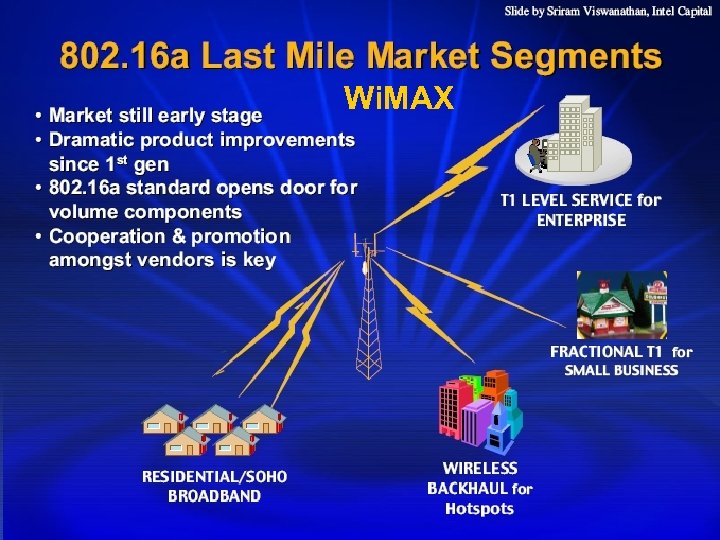 Slide by Sriram Viswanathan, Intel Capital

802.16a Last Mile Market Segments

WiMAX

• Market still early stage
• Dramatic product improvements since 1$^{st}$ gen
• 802.16a standard opens door for volume components
• Cooperation & promotion amongst vendors is key

T1 LEVEL SERVICE for ENTERPRISE

FRACTIONAL T1 for SMALL BUSINESS

RESIDENTIAL/SOHO BROADBAND

WIRELESS BACKHAUL for Hotspots